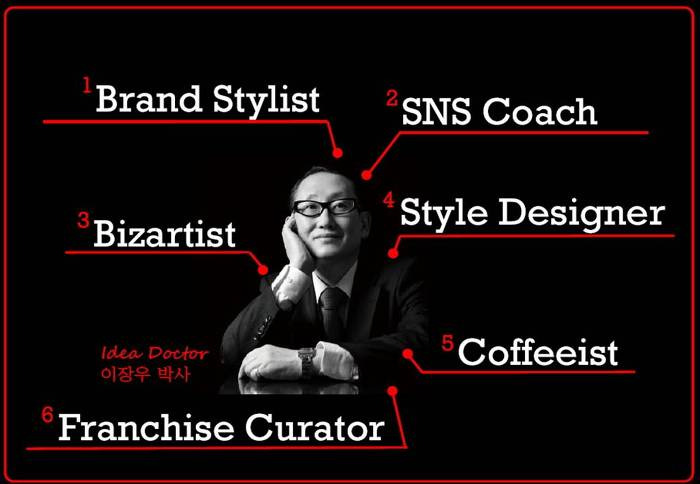 1 Brand Stylist

2 SNS Coach

3 Bizartist

4 Style Designer

Idea Doctor
이장우 박사

5 Coffeeist

6 Franchise Curator